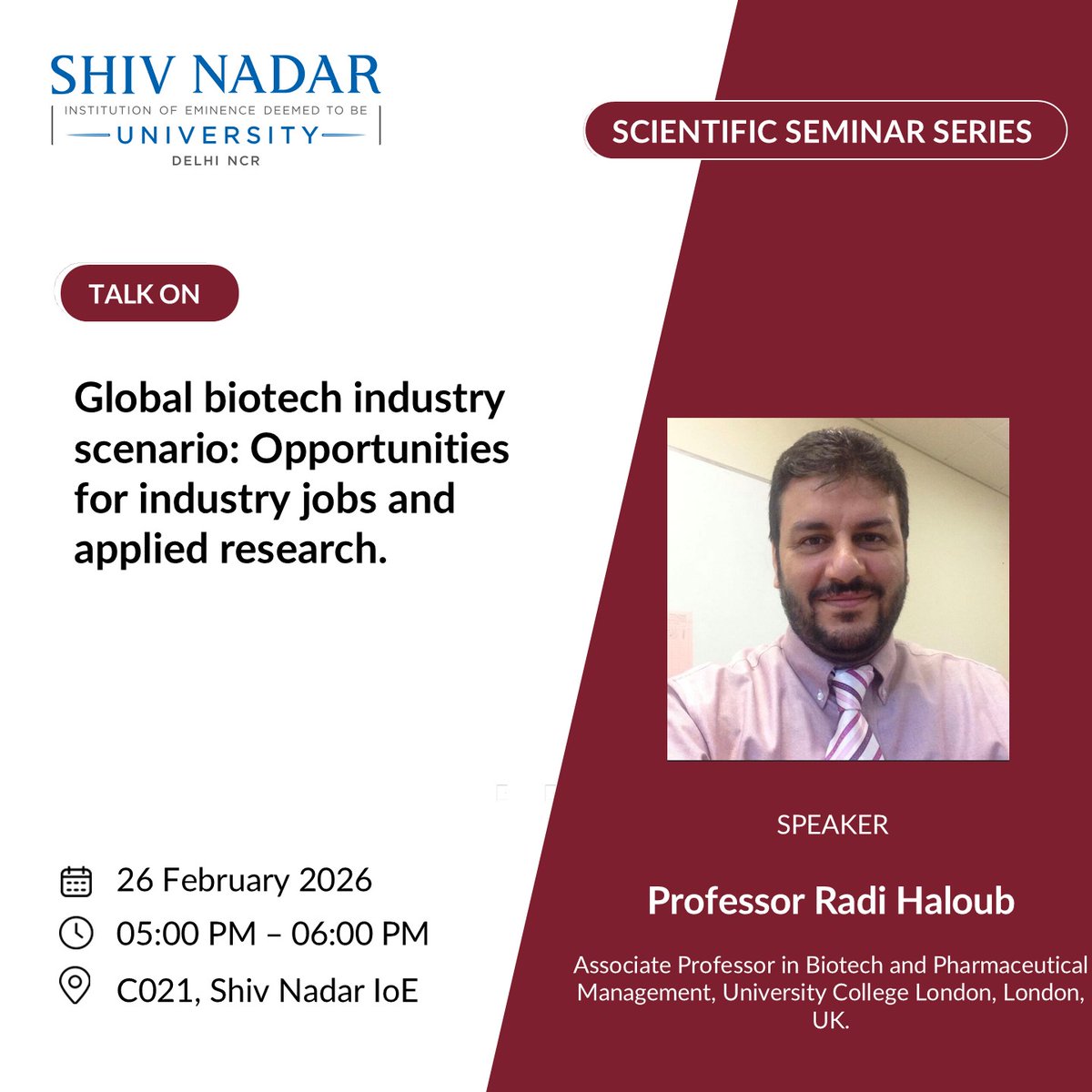 SHIV NADAR
INSTITUTION OF EMINENCE DEEMED TO BE
UNIVERSITY
DELHI NCR

SCIENTIFIC SEMINAR SERIES

TALK ON

Global biotech industry scenario: Opportunities for industry jobs and applied research.

26 February 2026
05:00 PM – 06:00 PM
C021, Shiv Nadar IoE

SPEAKER

Professor Radi Haloub

Associate Professor in Biotech and Pharmaceutical Management, University College London, London, UK.